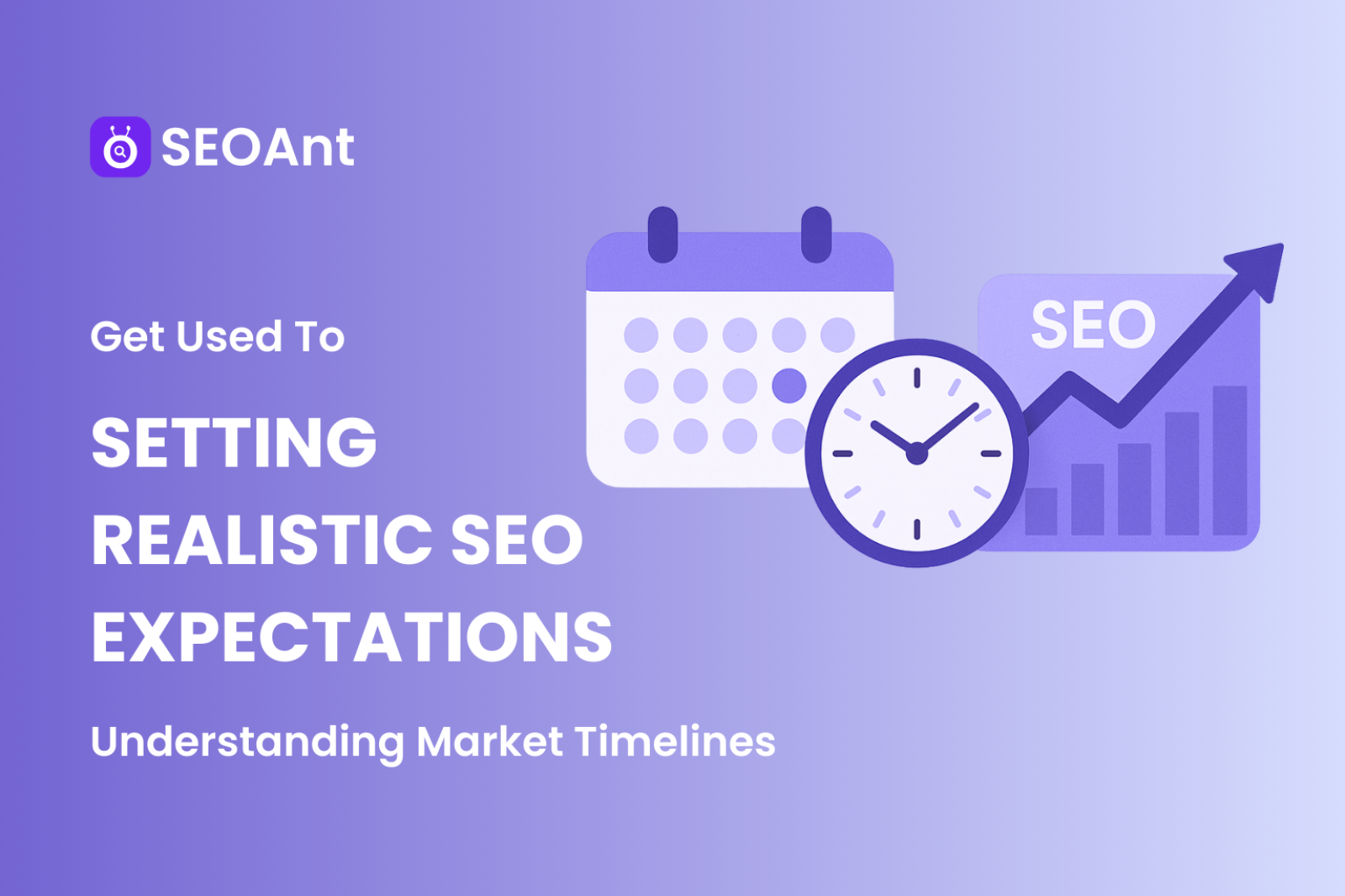 SEOAnt

Get Used To

SETTING REALISTIC SEO EXPECTATIONS

Understanding Market Timelines

SEO